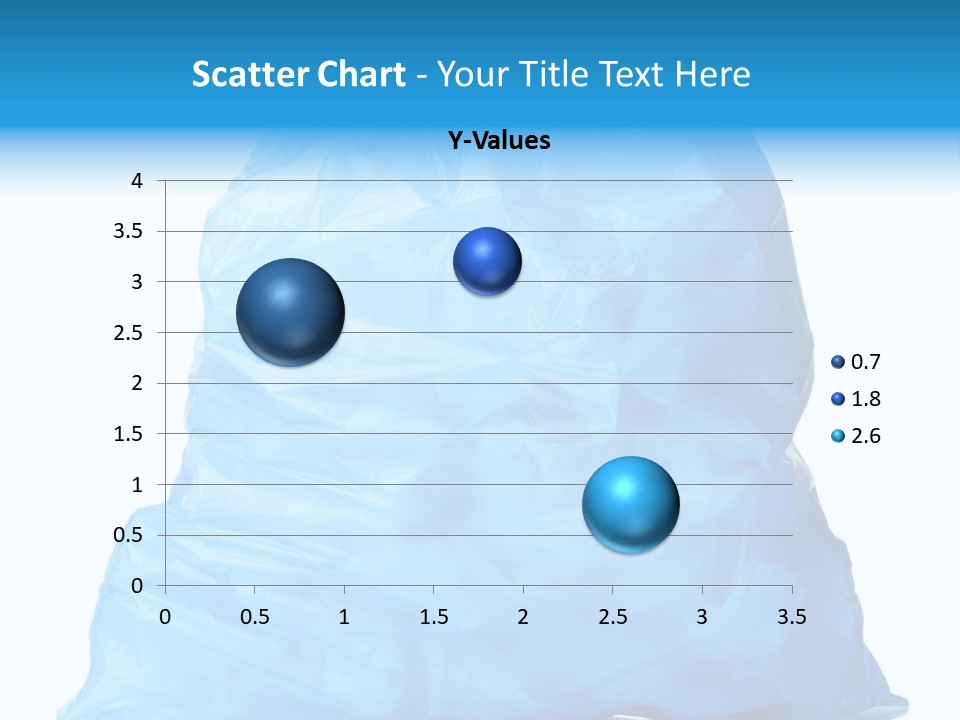 Scatter Chart - Your Title Text Here

Y-Values

4
3.5
3
2.5
2
1.5
1
0.5
0

0 0.5 1 1.5 2 2.5 3 3.5

0.7
1.8
2.6